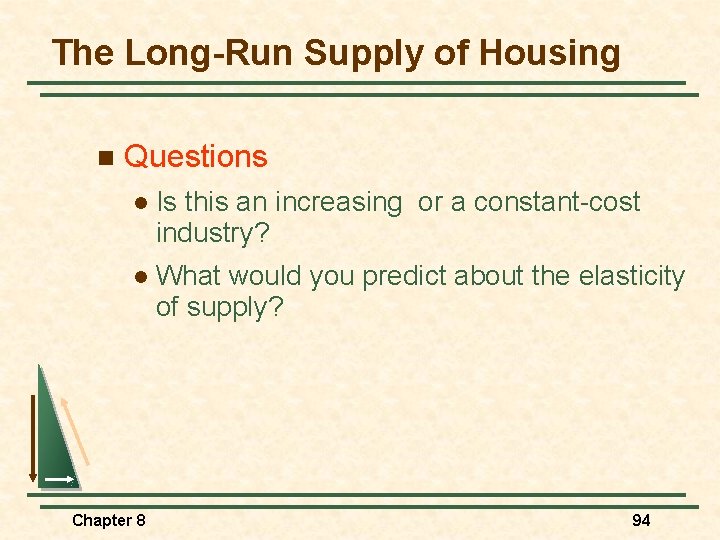 The Long-Run Supply of Housing

Questions

Is this an increasing  or a constant-cost industry?

What would you predict about the elasticity of supply?

Chapter 8

94